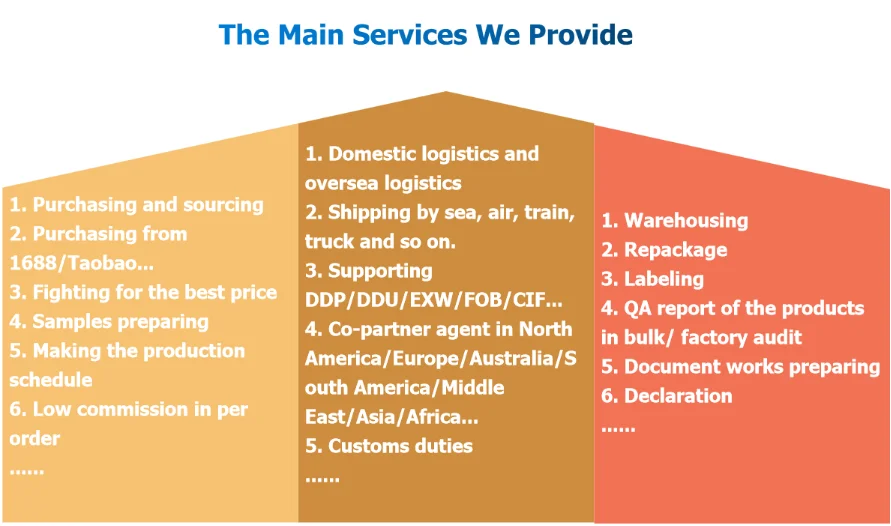 The Main Services We Provide

1. Purchasing and sourcing
2. Purchasing from 1688/Taobao...
3. Fighting for the best price
4. Samples preparing
5. Making the production schedule
6. Low commission in per order
......

1. Domestic logistics and oversea logistics
2. Shipping by sea, air, train, truck and so on.
3. Supporting DDP/DDU/EXW/FOB/CIF...
4. Co-partner agent in North America/Europe/Australia/South America/Middle East/Asia/Africa...
5. Customs duties
......

1. Warehousing
2. Repackage
3. Labeling
4. QA report of the products in bulk/ factory audit
5. Document works preparing
6. Declaration
......